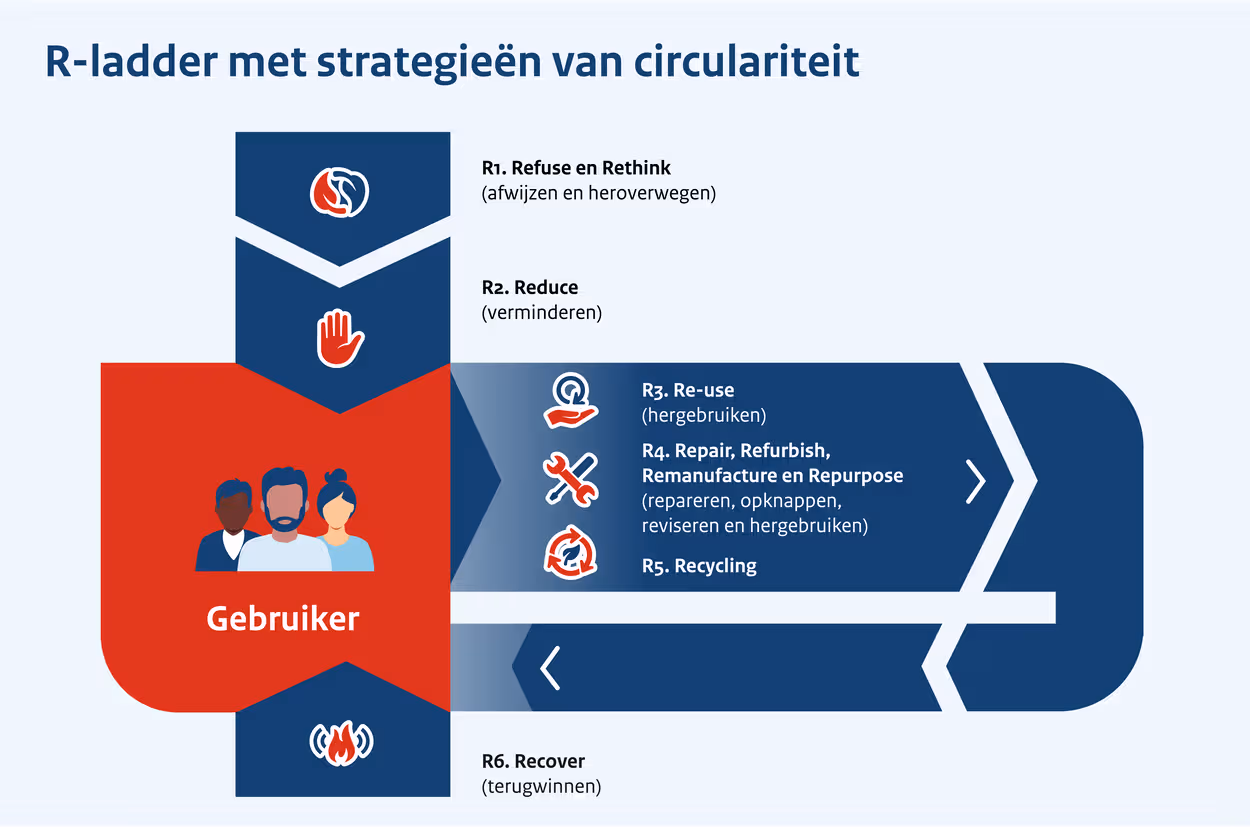 R-ladder met strategieën van circulariteit

R1. Refuse en Rethink
(afwijzen en heroverwegen)

R2. Reduce
(verminderen)

R3. Re-use
(hergebruiken)

R4. Repair, Refurbish, Remanufacture en Repurpose
(repareren, opknappen, reviseren en hergebruiken)

R5. Recycling

Gebruiker

R6. Recover
(terugwinnen)